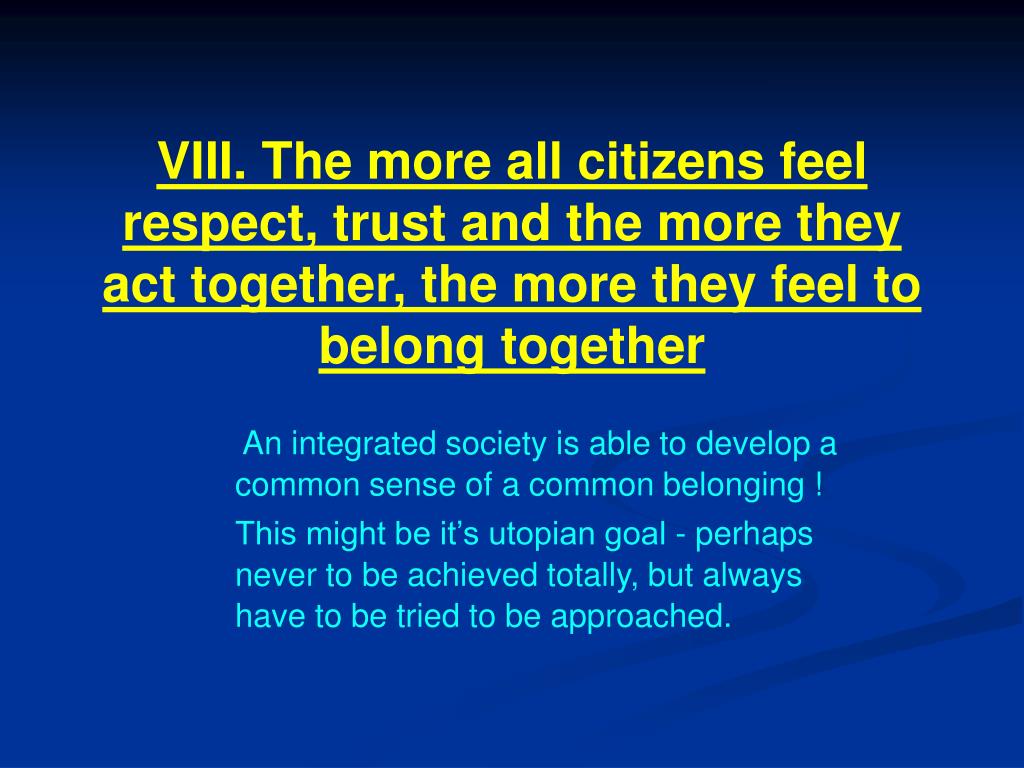 VIII. The more all citizens feel respect, trust and the more they act together, the more they feel to belong together

An integrated society is able to develop a common sense of a common belonging !

This might be it’s utopian goal - perhaps never to be achieved totally, but always have to be tried to be approached.